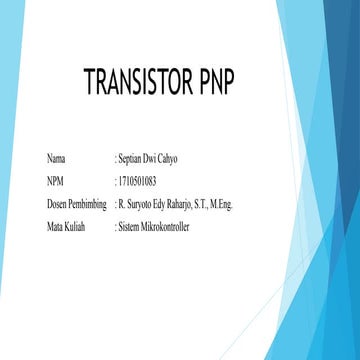 TRANSISTOR PNP

Nama : Septian Dwi Cahyo

NPM : 1710501083

Dosen Pembimbing : R. Suryoto Edy Raharjo, S.T., M.Eng.

Mata Kuliah : Sistem Mikrokontroller